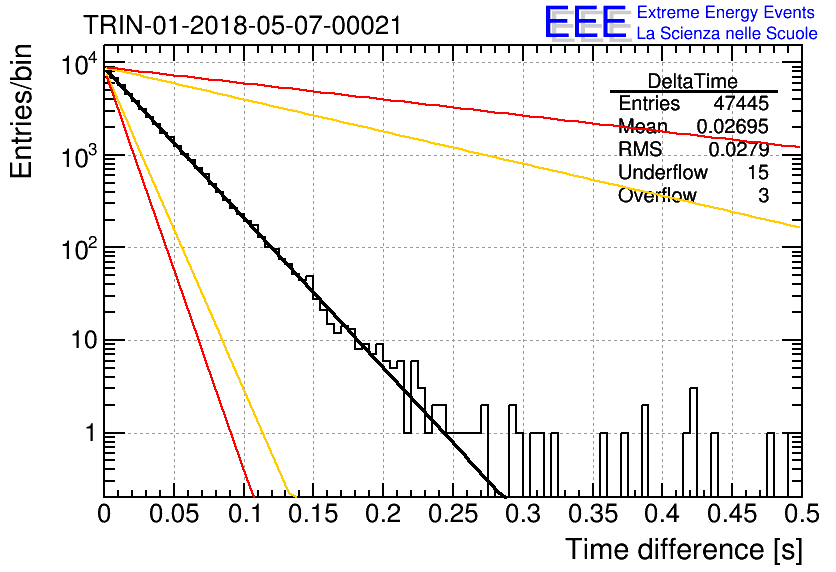 TRIN-01-2018-05-07-00021

EEE Extreme Energy Events
La Scienza nelle Scuole

| DeltaTime | |
|---|---|
| Entries | 47445 |
| Mean | 0.02695 |
| RMS | 0.0279 |
| Underflow | 15 |
| Overflow | 3 |

Entries/bin

$10^4$
$10^3$
$10^2$
10
1

0 0.05 0.1 0.15 0.2 0.25 0.3 0.35 0.4 0.45 0.5

Time difference [s]